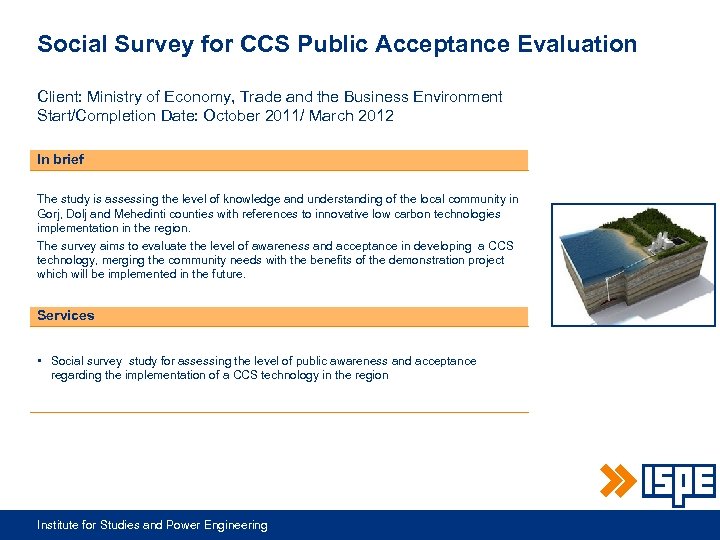 Social Survey for CCS Public Acceptance Evaluation

Client: Ministry of Economy, Trade and the Business Environment
Start/Completion Date: October 2011/ March 2012

In brief

The study is assessing the level of knowledge and understanding of the local community in Gorj, Dolj and Mehedinti counties with references to innovative low carbon technologies implementation in the region.

The survey aims to evaluate the level of awareness and acceptance in developing a CCS technology, merging the community needs with the benefits of the demonstration project which will be implemented in the future.

Services

▪ Social survey study for assessing the level of public awareness and acceptance regarding the implementation of a CCS technology in the region

ISPE

Institute for Studies and Power Engineering